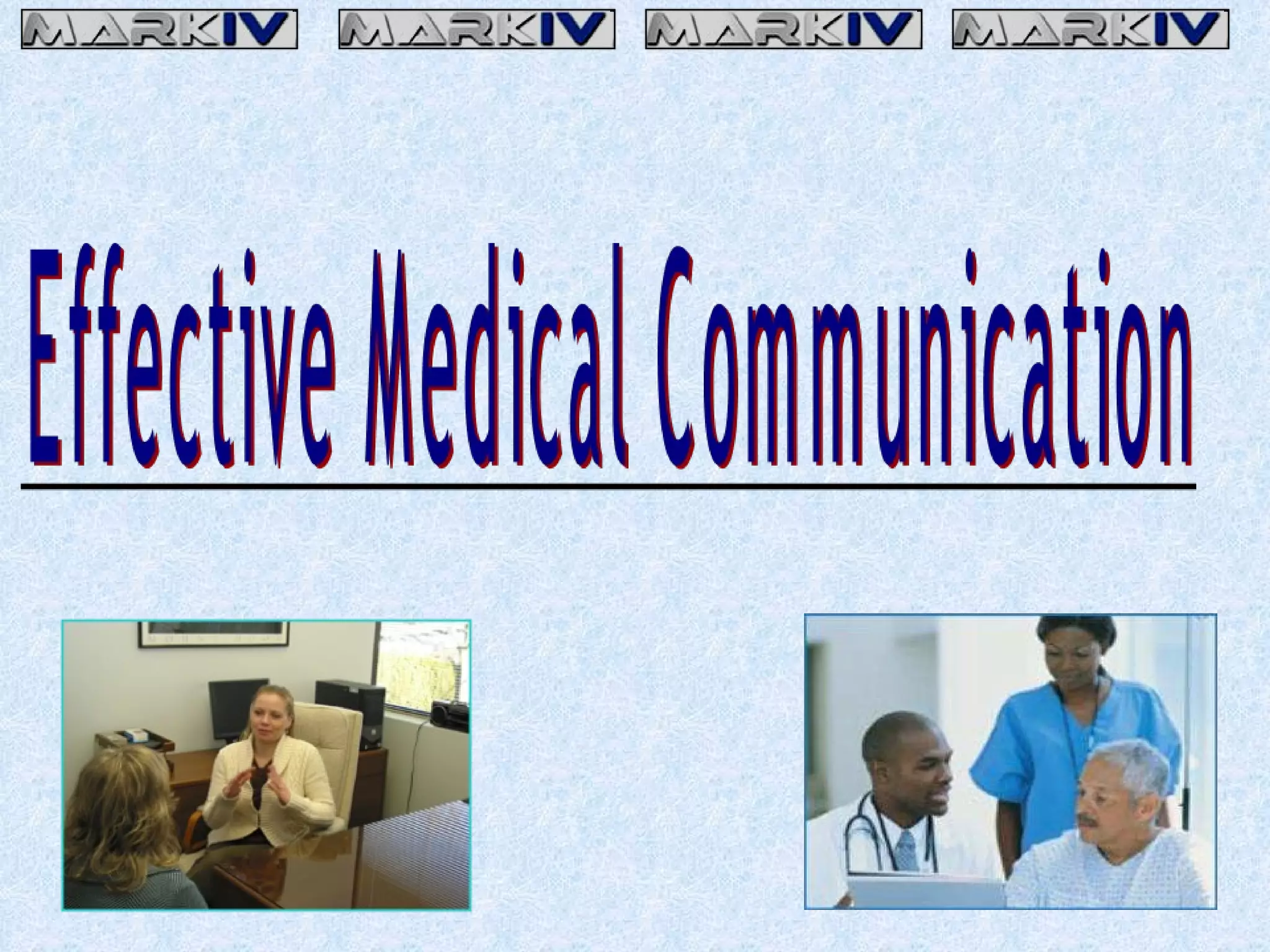 MARKIV MARKIV MARKIV MARKIV

Effective Medical Communication